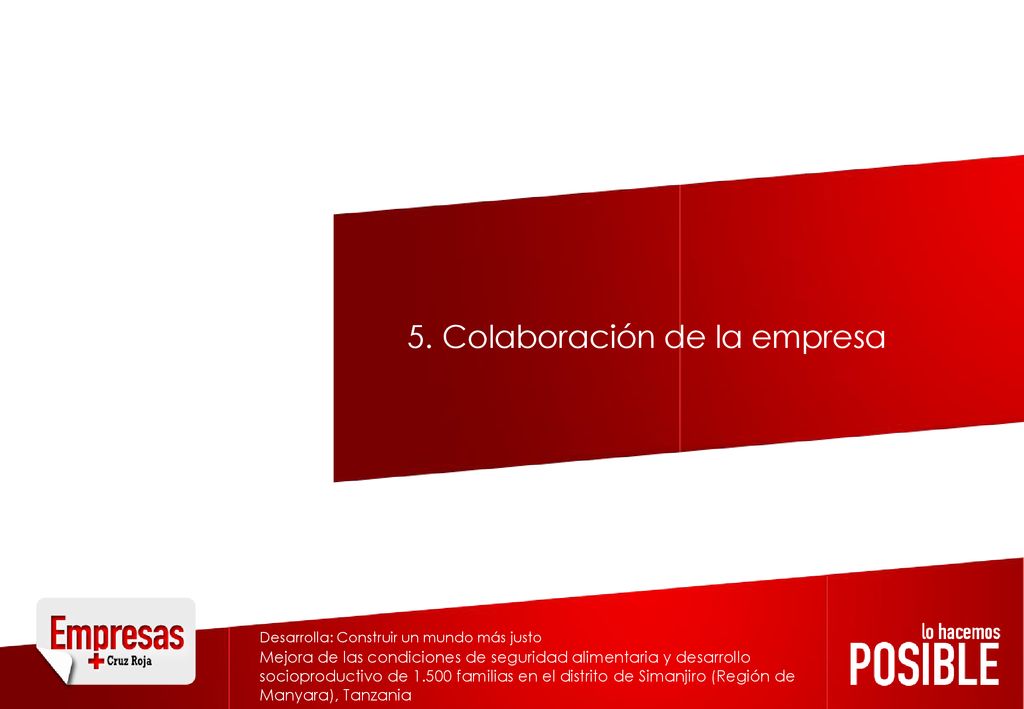 5. Colaboración de la empresa

Empresas
Cruz Roja

Desarrolla: Construir un mundo más justo
Mejora de las condiciones de seguridad alimentaria y desarrollo socioproductivo de 1.500 familias en el distrito de Simanjiro (Región de Manyara), Tanzania

lo hacemos
POSIBLE